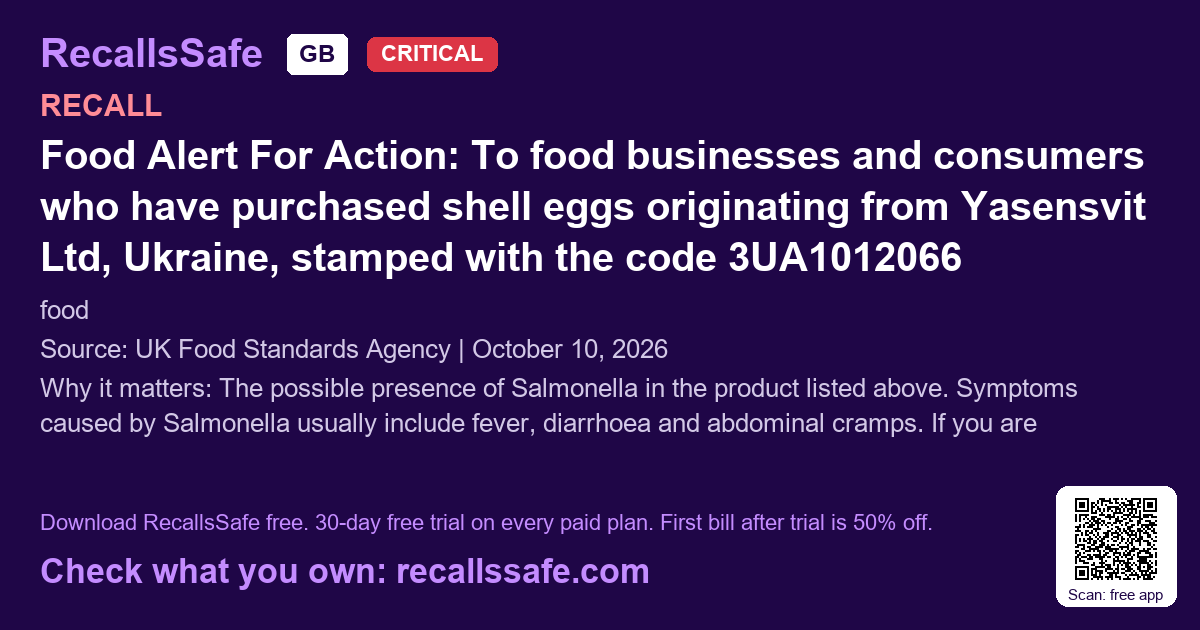 RecallsSafe GB CRITICAL

RECALL

Food Alert For Action: To food businesses and consumers who have purchased shell eggs originating from Yasensvit Ltd, Ukraine, stamped with the code 3UA1012066

food

Source: UK Food Standards Agency | October 10, 2026

Why it matters: The possible presence of Salmonella in the product listed above. Symptoms caused by Salmonella usually include fever, diarrhoea and abdominal cramps. If you are

Download RecallsSafe free. 30-day free trial on every paid plan. First bill after trial is 50% off.

Check what you own: recallssafe.com

Scan: free app